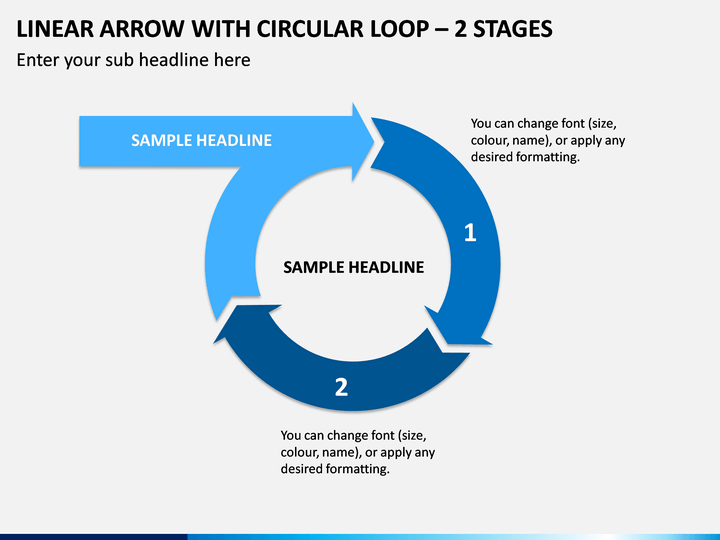 LINEAR ARROW WITH CIRCULAR LOOP – 2 STAGES

Enter your sub headline here

SAMPLE HEADLINE

You can change font (size, colour, name), or apply any desired formatting.

1

SAMPLE HEADLINE

2

You can change font (size, colour, name), or apply any desired formatting.